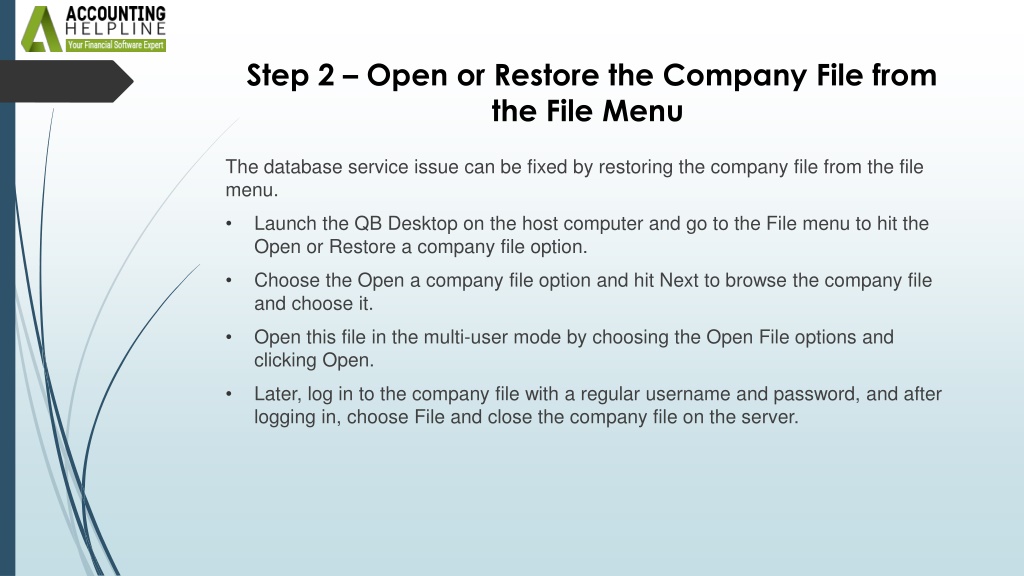 ACCOUNTING
HELPLINE
Your Financial Software Expert

Step 2 – Open or Restore the Company File from the File Menu

The database service issue can be fixed by restoring the company file from the file menu.

• Launch the QB Desktop on the host computer and go to the File menu to hit the Open or Restore a company file option.

• Choose the Open a company file option and hit Next to browse the company file and choose it.

• Open this file in the multi-user mode by choosing the Open File options and clicking Open.

• Later, log in to the company file with a regular username and password, and after logging in, choose File and close the company file on the server.